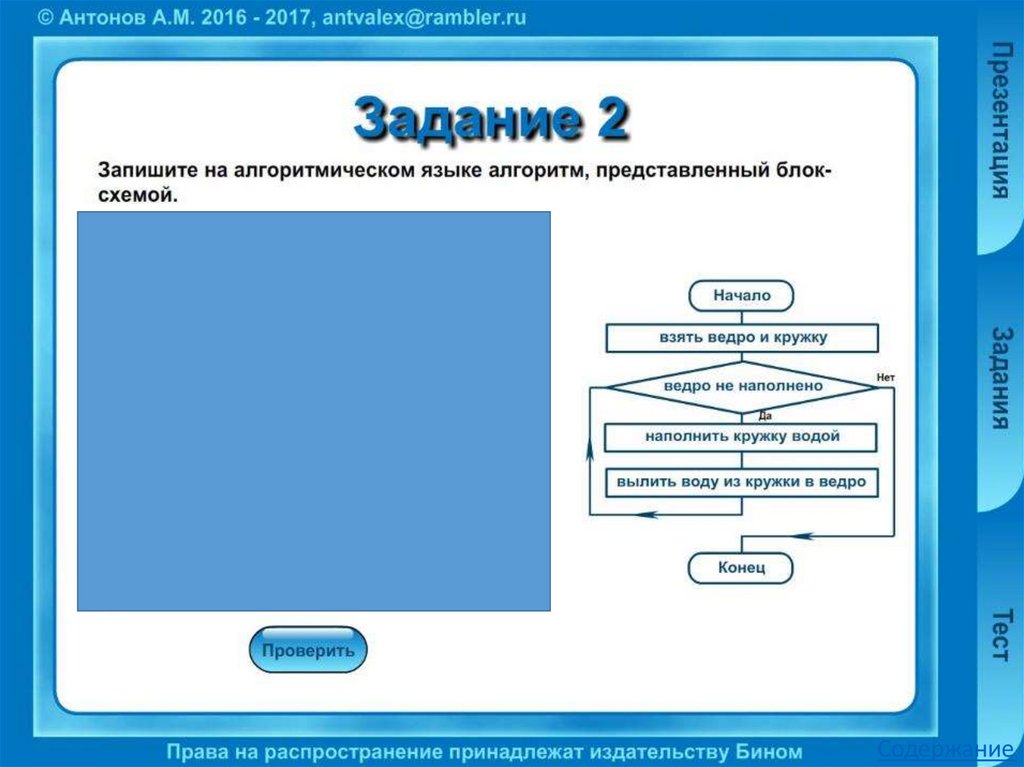 © Антонов А.М. 2016 - 2017, antvalex@rambler.ru

Задание 2

Запишите на алгоритмическом языке алгоритм, представленный блок-схемой.

Начало

взять ведро и кружку

ведро не наполнено

Нет

Да

наполнить кружку водой

вылить воду из кружки в ведро

Конец

Проверить

Презентация

Задания

Тест

Права на распространение принадлежат издательству Бином

Содержание